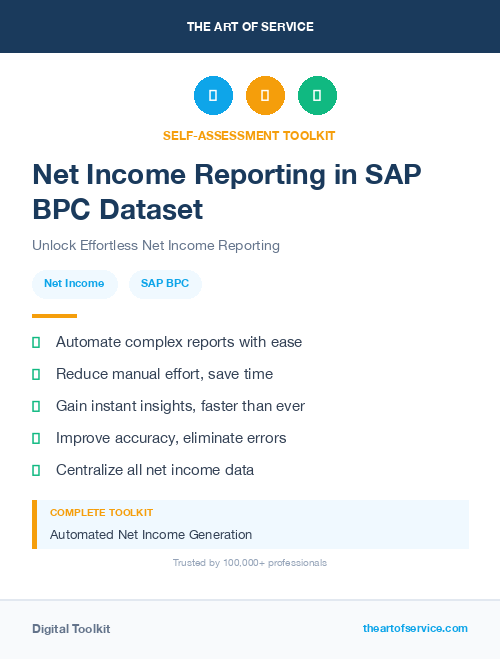 THE ART OF SERVICE

SELF-ASSESSMENT TOOLKIT

Net Income Reporting in SAP BPC Dataset

Unlock Effortless Net Income Reporting

Net Income
SAP BPC

Automate complex reports with ease

Reduce manual effort, save time

Gain instant insights, faster than ever

Improve accuracy, eliminate errors

Centralize all net income data

COMPLETE TOOLKIT

Automated Net Income Generation

Trusted by 100,000+ professionals

Digital Toolkit

theartofservice.com